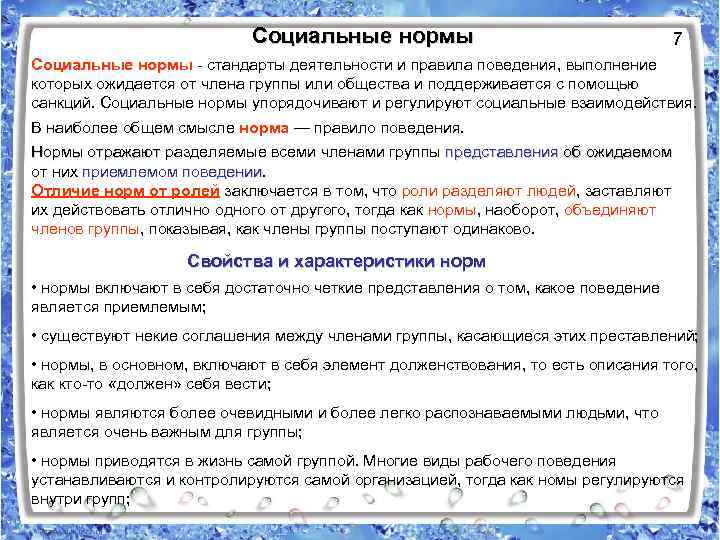 Социальные нормы

7

Социальные нормы - стандарты деятельности и правила поведения, выполнение которых ожидается от члена группы или общества и поддерживается с помощью санкций. Социальные нормы упорядочивают и регулируют социальные взаимодействия.

В наиболее общем смысле норма — правило поведения.

Нормы отражают разделяемые всеми членами группы представления об ожидаемом от них приемлемом поведении.

Отличие норм от ролей заключается в том, что роли разделяют людей, заставляют их действовать отлично одного от другого, тогда как нормы, наоборот, объединяют членов группы, показывая, как члены группы поступают одинаково.

Свойства и характеристики норм

• нормы включают в себя достаточно четкие представления о том, какое поведение является приемлемым;

• существуют некие соглашения между членами группы, касающиеся этих преставлений;

• нормы, в основном, включают в себя элемент долженствования, то есть описания того, как кто-то «должен» себя вести;

• нормы являются более очевидными и более легко распознаваемыми людьми, что является очень важным для группы;

• нормы приводятся в жизнь самой группой. Многие виды рабочего поведения устанавливаются и контролируются самой организацией, тогда как номы регулируются внутри групп;